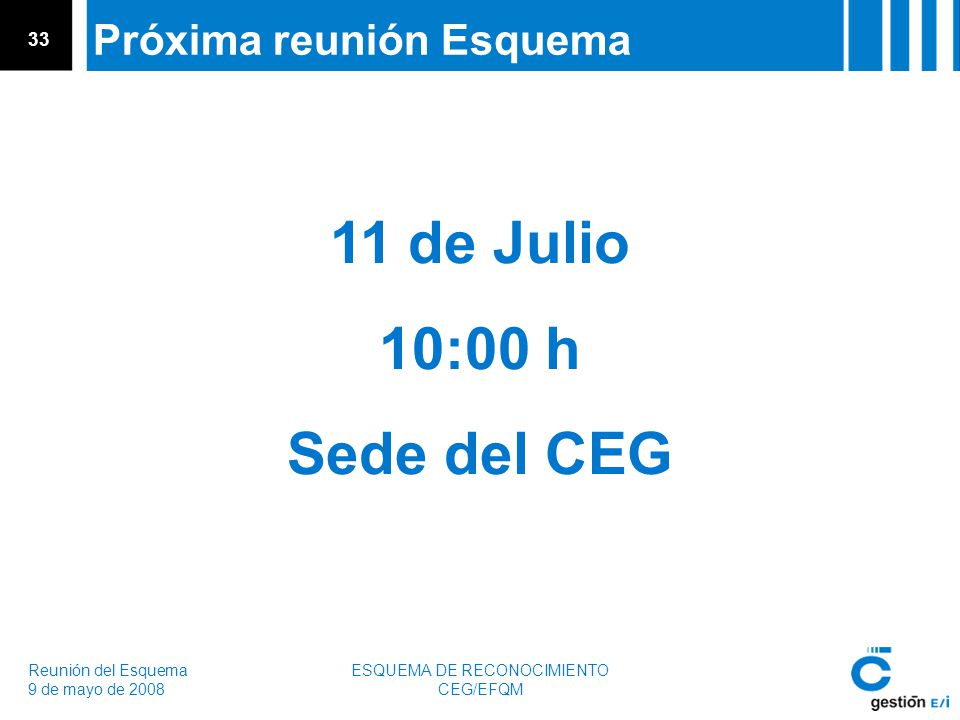 33

Próxima reunión Esquema

11 de Julio

10:00 h

Sede del CEG

Reunión del Esquema
9 de mayo de 2008

ESQUEMA DE RECONOCIMIENTO
CEG/EFQM

gestión E/i